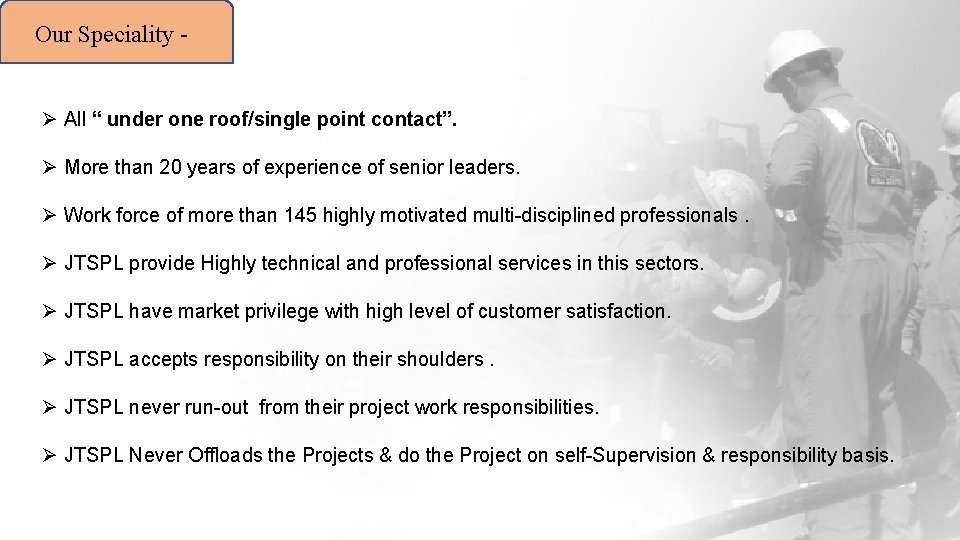 Our Speciality -

➢ All “ under one roof/single point contact”.

➢ More than 20 years of experience of senior leaders.

➢ Work force of more than 145 highly motivated multi-disciplined professionals .

➢ JTSPL provide Highly technical and professional services in this sectors.

➢ JTSPL have market privilege with high level of customer satisfaction.

➢ JTSPL accepts responsibility on their shoulders .

➢ JTSPL never run-out from their project work responsibilities.

➢ JTSPL Never Offloads the Projects & do the Project on self-Supervision & responsibility basis.